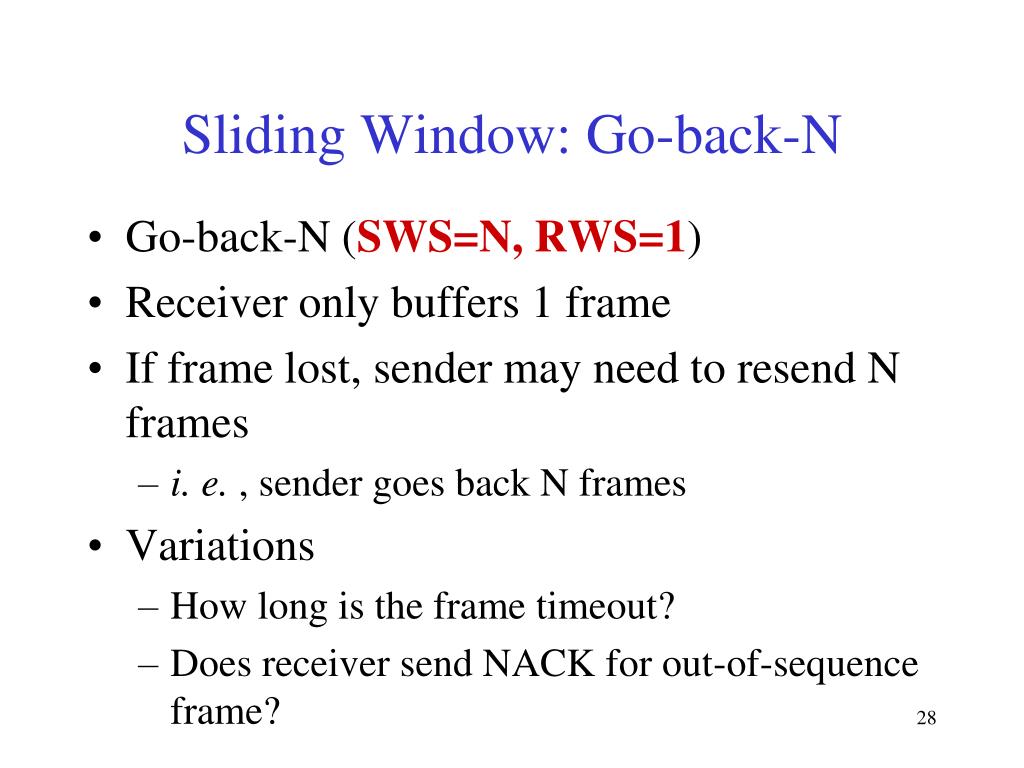 Sliding Window: Go-back-N

• Go-back-N (SWS=N, RWS=1)
• Receiver only buffers 1 frame
• If frame lost, sender may need to resend N frames
– i. e. , sender goes back N frames
• Variations
– How long is the frame timeout?
– Does receiver send NACK for out-of-sequence frame?

28